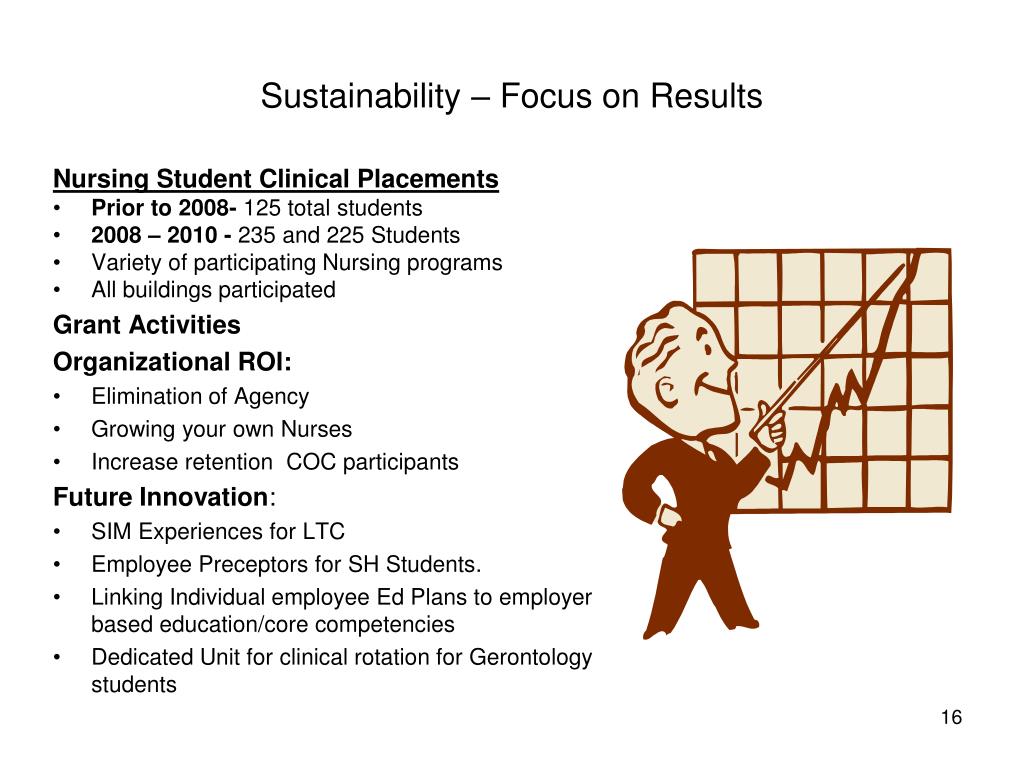 Sustainability – Focus on Results

Nursing Student Clinical Placements
• Prior to 2008- 125 total students
• 2008 – 2010 - 235 and 225 Students
• Variety of participating Nursing programs
• All buildings participated

Grant Activities

Organizational ROI:
• Elimination of Agency
• Growing your own Nurses
• Increase retention COC participants

Future Innovation:
• SIM Experiences for LTC
• Employee Preceptors for SH Students.
• Linking Individual employee Ed Plans to employer based education/core competencies
• Dedicated Unit for clinical rotation for Gerontology students

16